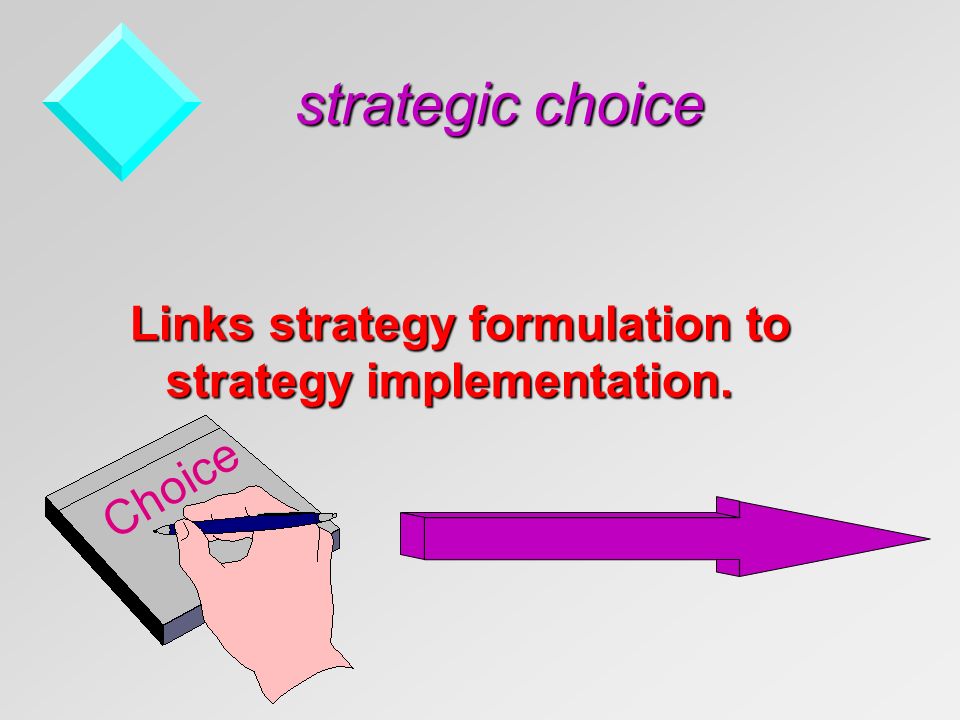 strategic choice

Links strategy formulation to strategy implementation.

Choice